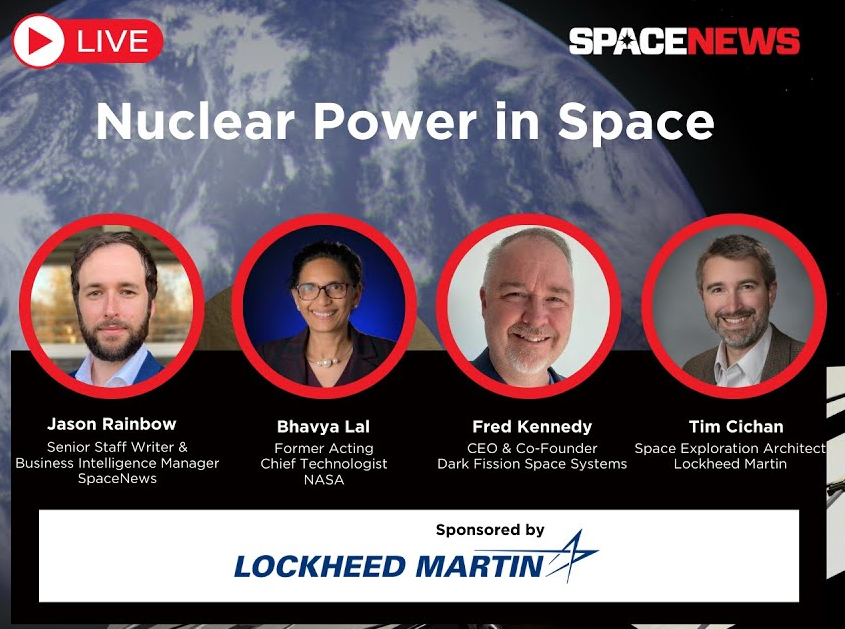 LIVE

SPACENEWS

Nuclear Power in Space

Jason Rainbow
Senior Staff Writer & Business Intelligence Manager
SpaceNews

Bhavya Lal
Former Acting Chief Technologist
NASA

Fred Kennedy
CEO & Co-Founder
Dark Fission Space Systems

Tim Cichan
Space Exploration Architect
Lockheed Martin

Sponsored by
LOCKHEED MARTIN